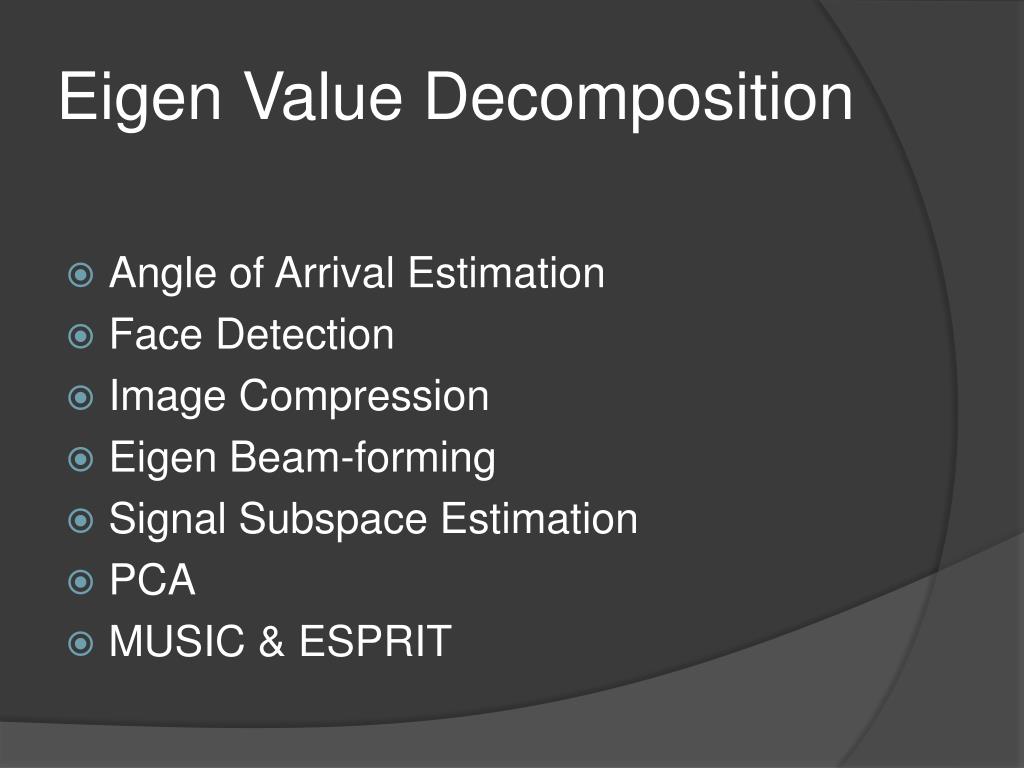 Eigen Value Decomposition

Angle of Arrival Estimation
Face Detection
Image Compression
Eigen Beam-forming
Signal Subspace Estimation
PCA
MUSIC & ESPRIT